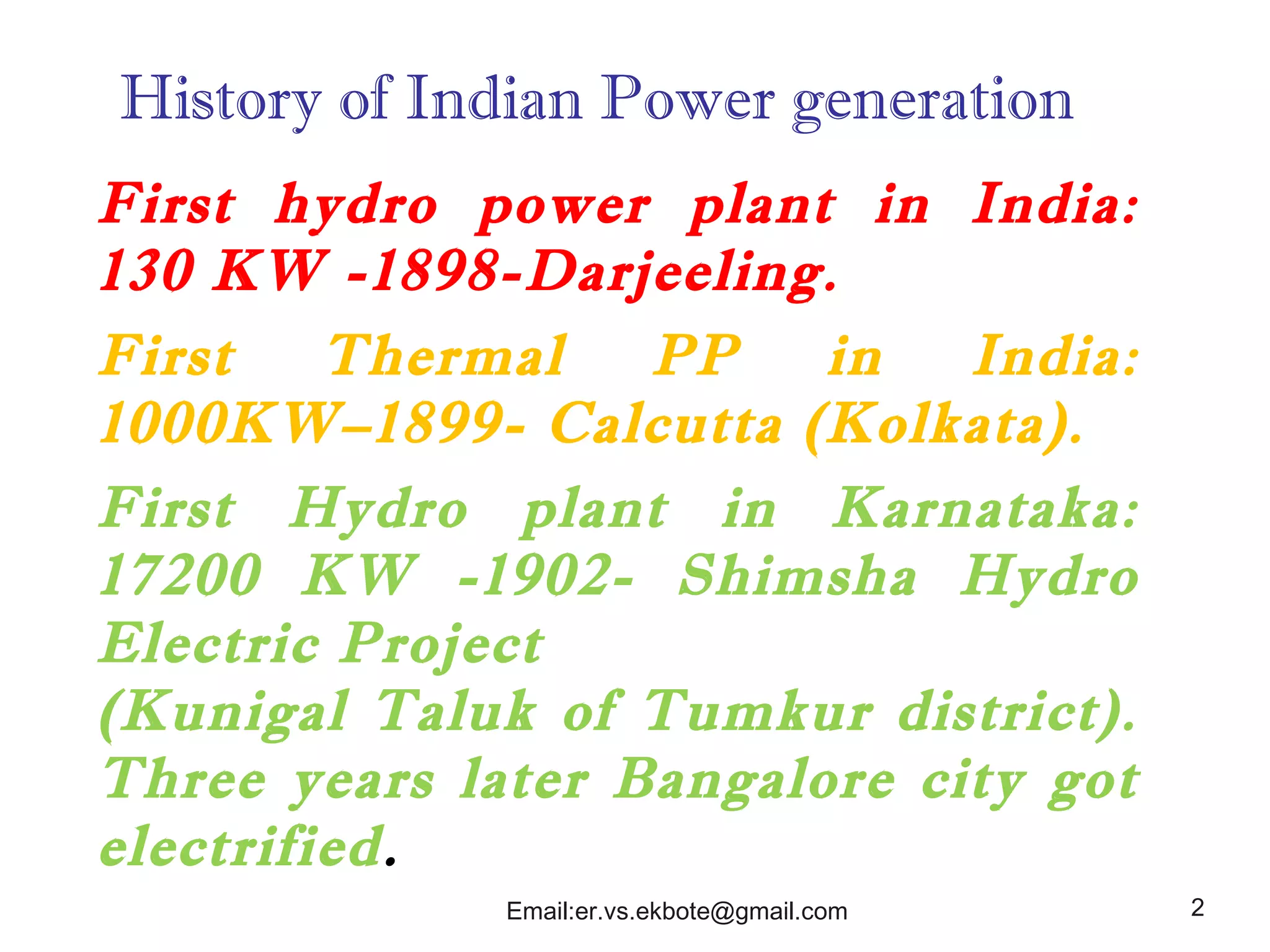 History of Indian Power generation

First hydro power plant in India: 130 KW -1898-Darjeeling.

First Thermal PP in India: 1000KW–1899- Calcutta (Kolkata).

First Hydro plant in Karnataka: 17200 KW -1902- Shimsha Hydro Electric Project
(Kunigal Taluk of Tumkur district).
Three years later Bangalore city got electrified.

Email:er.vs.ekbote@gmail.com

2